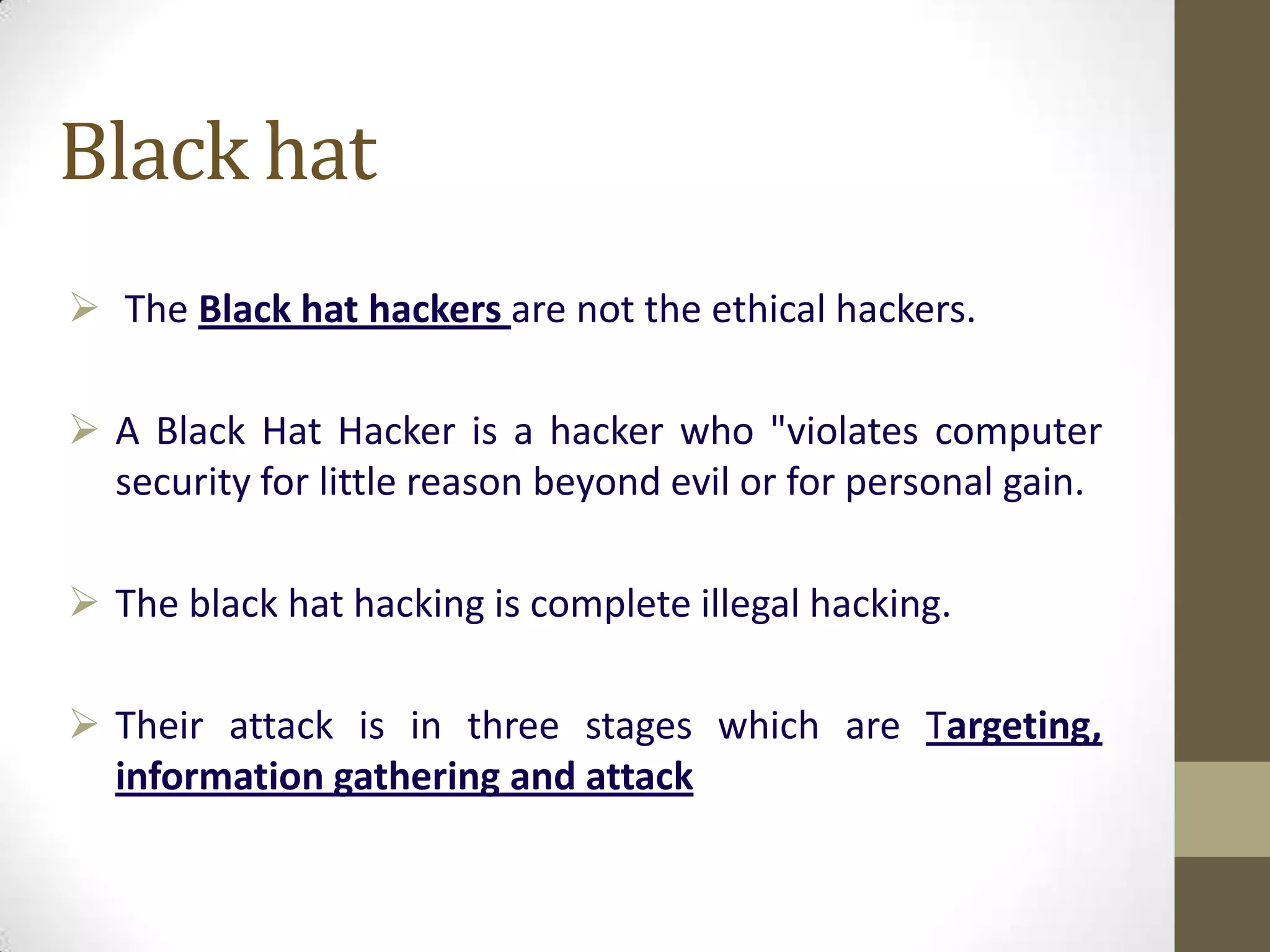 Black hat

➢ The Black hat hackers are not the ethical hackers.

➢ A Black Hat Hacker is a hacker who "violates computer security for little reason beyond evil or for personal gain.

➢ The black hat hacking is complete illegal hacking.

➢ Their attack is in three stages which are Targeting, information gathering and attack